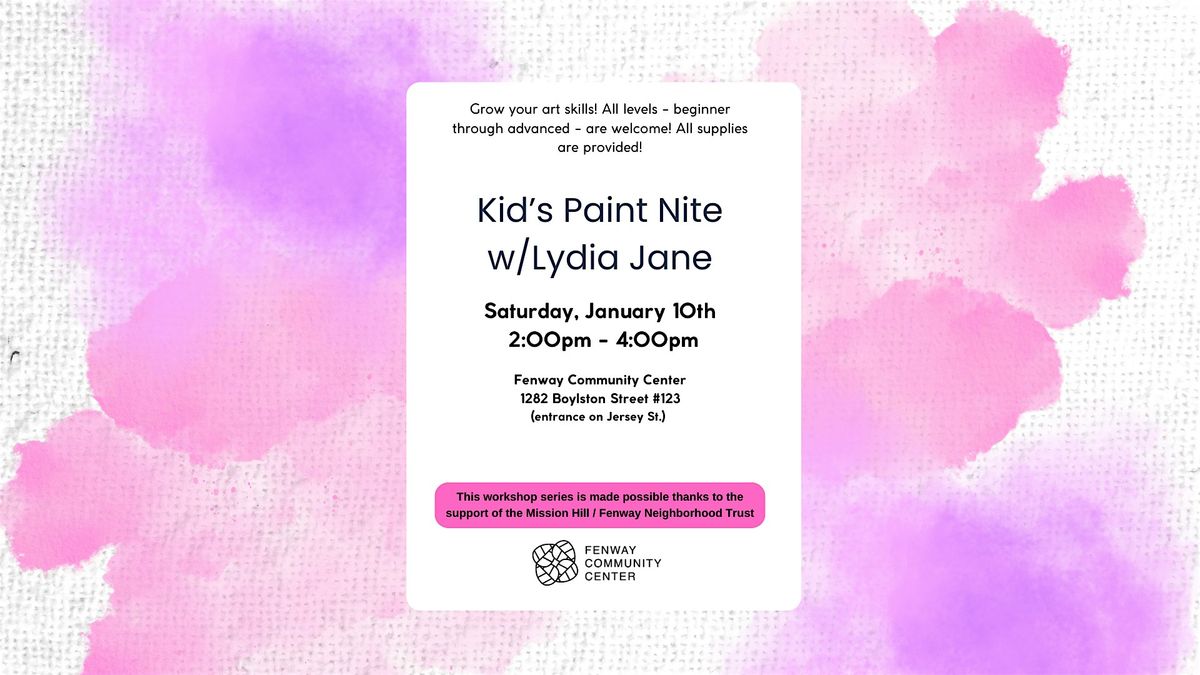 Grow your art skills! All levels - beginner through advanced - are welcome! All supplies are provided!

Kid's Paint Nite w/Lydia Jane

Saturday, January 10th
2:00pm - 4:00pm

Fenway Community Center
1282 Boylston Street #123
(entrance on Jersey St.)

This workshop series is made possible thanks to the support of the Mission Hill / Fenway Neighborhood Trust

FENWAY
COMMUNITY
CENTER